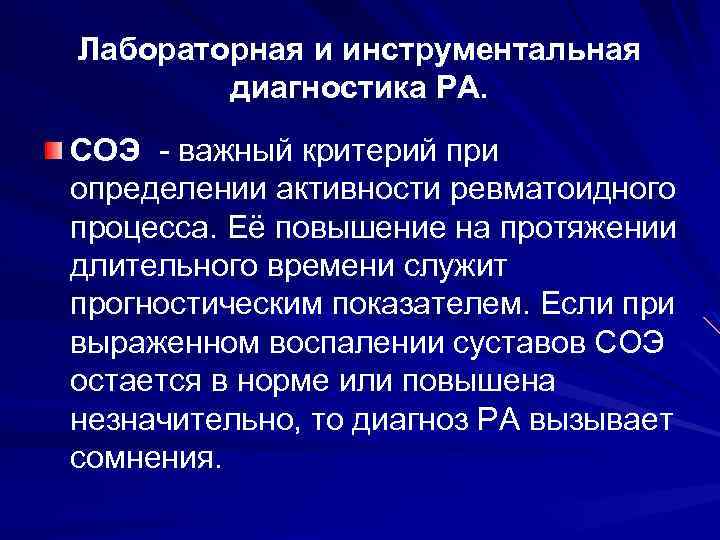 Лабораторная и инструментальная диагностика РА.

СОЭ - важный критерий при определении активности ревматоидного процесса. Её повышение на протяжении длительного времени служит прогностическим показателем. Если при выраженном воспалении суставов СОЭ остается в норме или повышена незначительно, то диагноз РА вызывает сомнения.